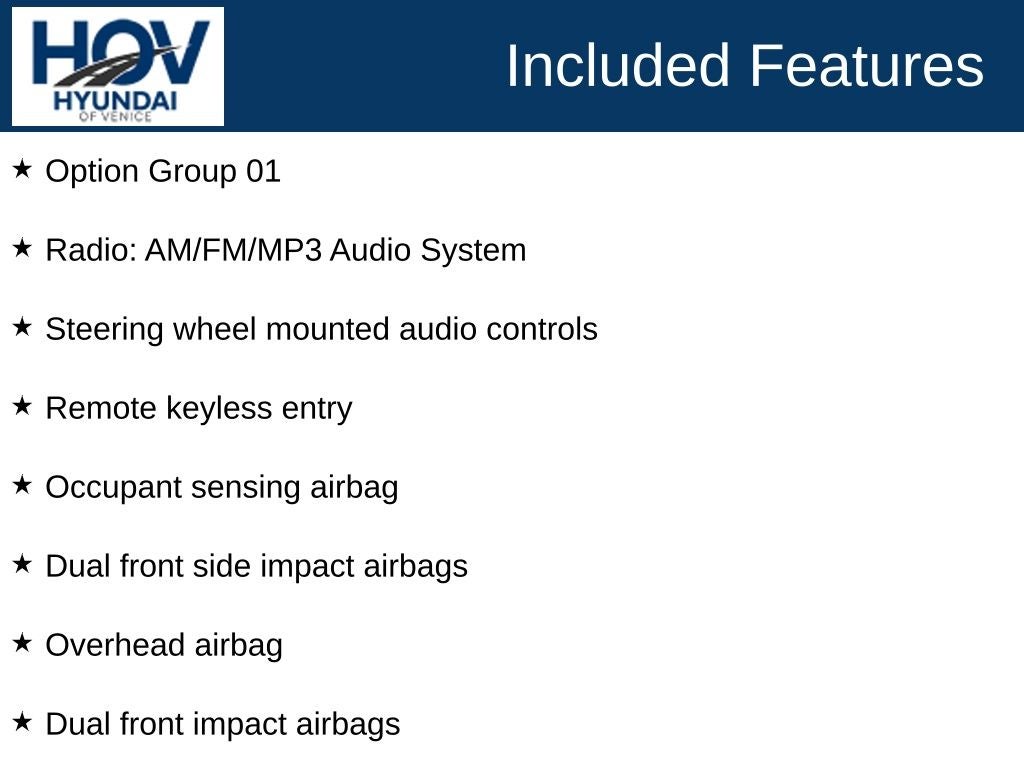 HOV
HYUNDAI
OF VENICE

Included Features

★ Option Group 01

★ Radio: AM/FM/MP3 Audio System

★ Steering wheel mounted audio controls

★ Remote keyless entry

★ Occupant sensing airbag

★ Dual front side impact airbags

★ Overhead airbag

★ Dual front impact airbags